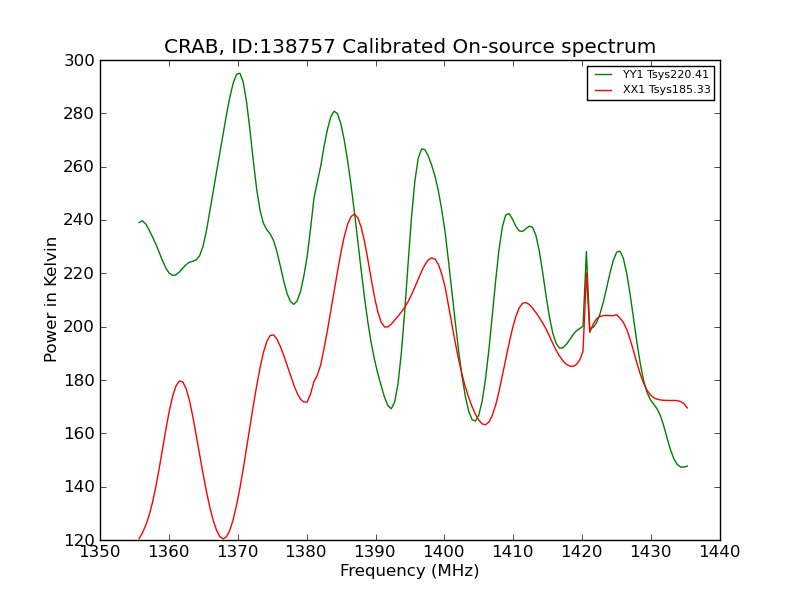 CRAB, ID:138757 Calibrated On-source spectrum

YY1 Tsys220.41
XX1 Tsys185.33

Power in Kelvin

300
280
260
240
220
200
180
160
140
120

1350 1360 1370 1380 1390 1400 1410 1420 1430 1440

Frequency (MHz)